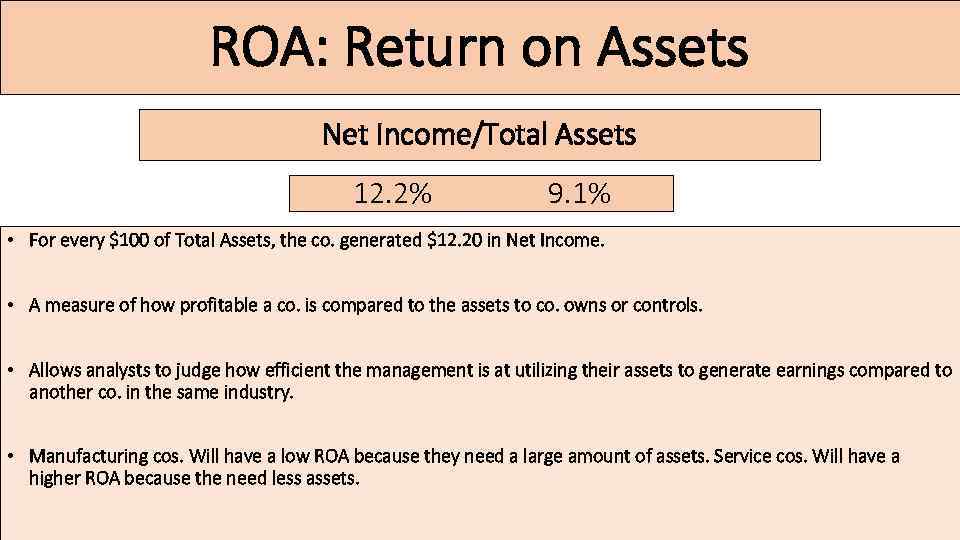 ROA: Return on Assets

Net Income/Total Assets

12.2% 9.1%

• For every \$100 of Total Assets, the co. generated \$12.20 in Net Income.

• A measure of how profitable a co. is compared to the assets to co. owns or controls.

• Allows analysts to judge how efficient the management is at utilizing their assets to generate earnings compared to another co. in the same industry.

• Manufacturing cos. Will have a low ROA because they need a large amount of assets. Service cos. Will have a higher ROA because the need less assets.